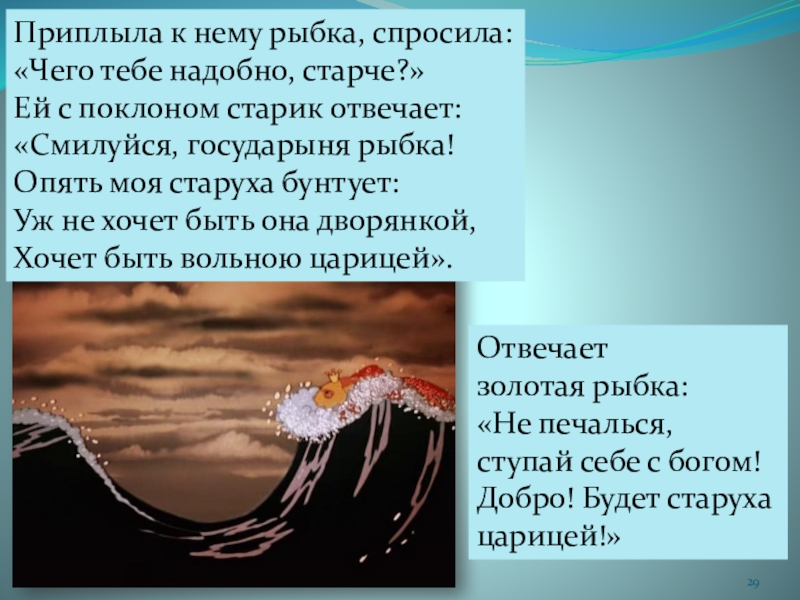 Приплыла к нему рыбка, спросила:
«Чего тебе надобно, старче?»
Ей с поклоном старик отвечает:
«Смилуйся, государыня рыбка!
Опять моя старуха бунтует:
Уж не хочет быть она дворянкой,
Хочет быть вольною царицей».

Отвечает
золотая рыбка:
«Не печалься,
ступай себе с богом!
Добро! Будет старуха
царицей!»

29